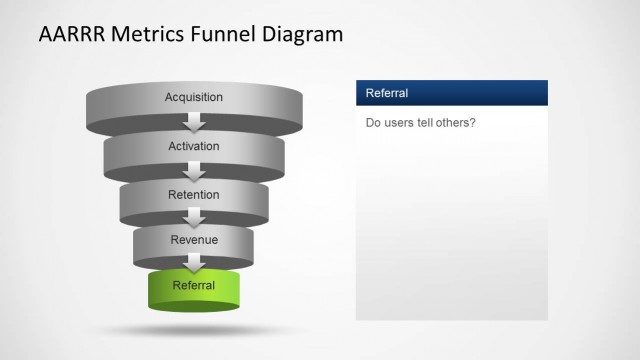 AARRR Metrics Funnel Diagram

Acquisition

Activation

Retention

Revenue

Referral

Referral

Do users tell others?